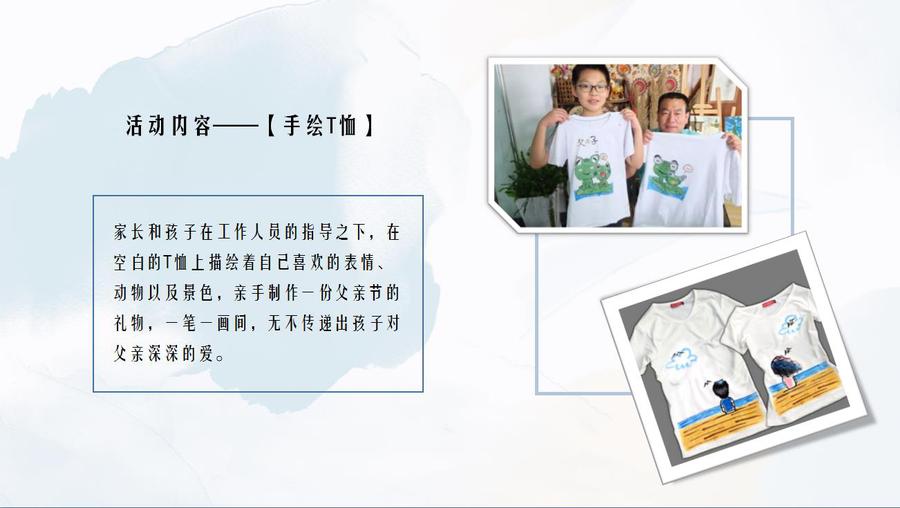 活动内容——【手绘T恤】

家长和孩子在工作人员的指导之下，在空白的T恤上描绘着自己喜欢的表情、动物以及景色，亲手制作一份父亲节的礼物，一笔一画间，无不传递出孩子对父亲深深的爱。